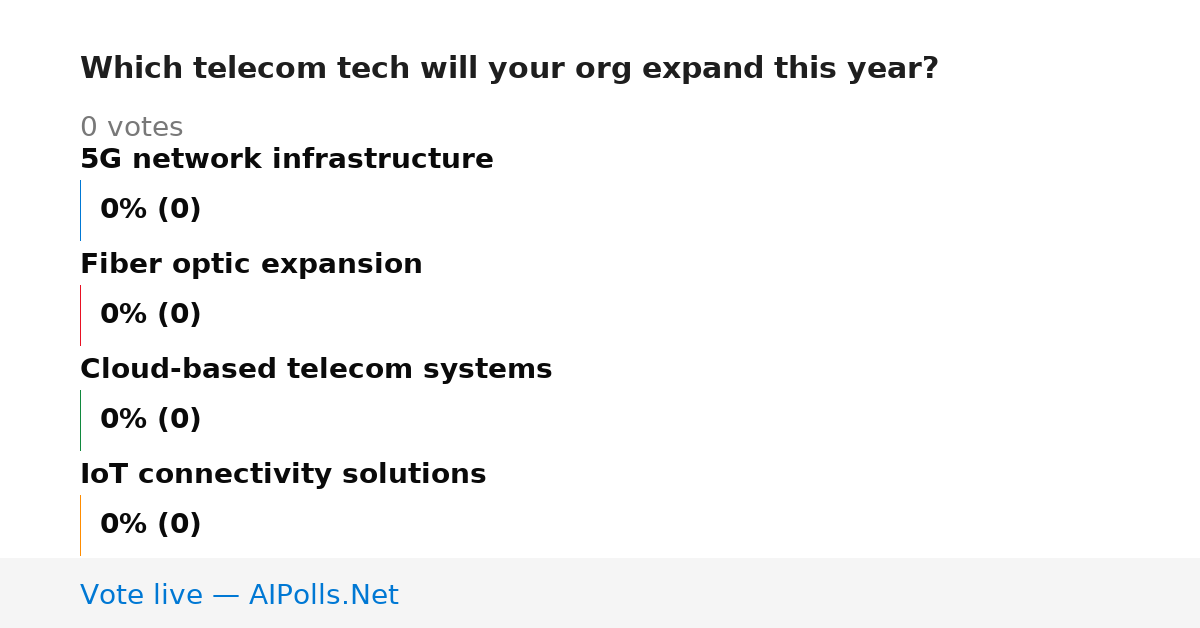 Which telecom tech will your org expand this year?

0 votes

5G network infrastructure

0% (0)

Fiber optic expansion

0% (0)

Cloud-based telecom systems

0% (0)

IoT connectivity solutions

0% (0)

Vote live — AIPolls.Net